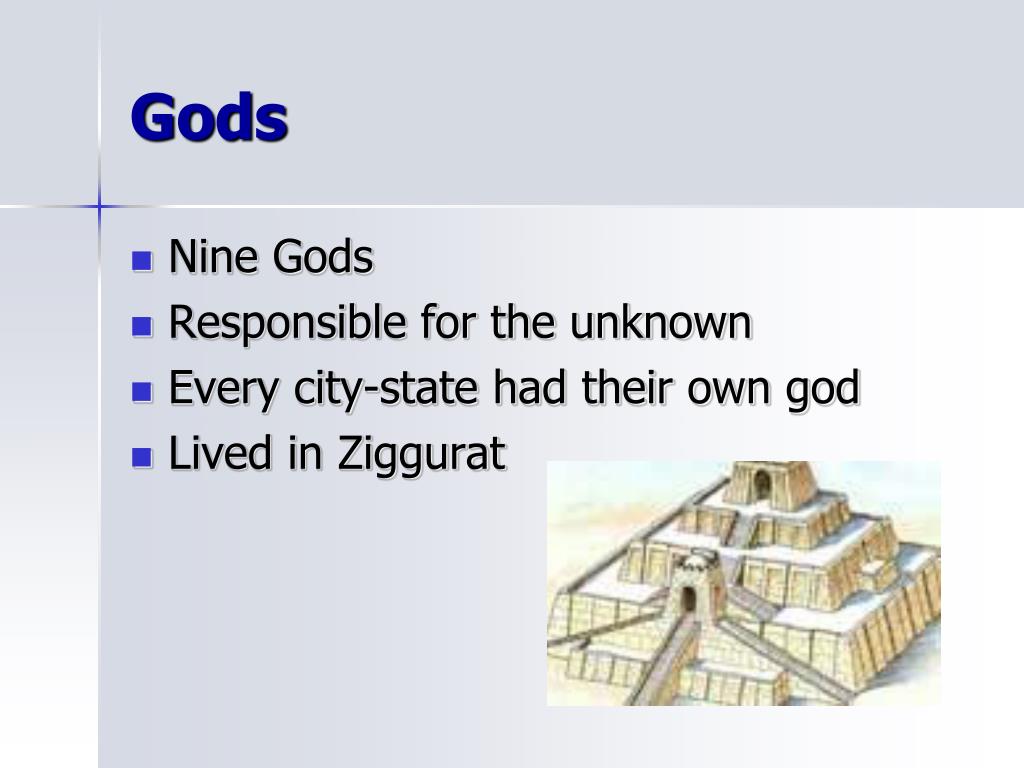 Gods

- Nine Gods
- Responsible for the unknown
- Every city-state had their own god
- Lived in Ziggurat